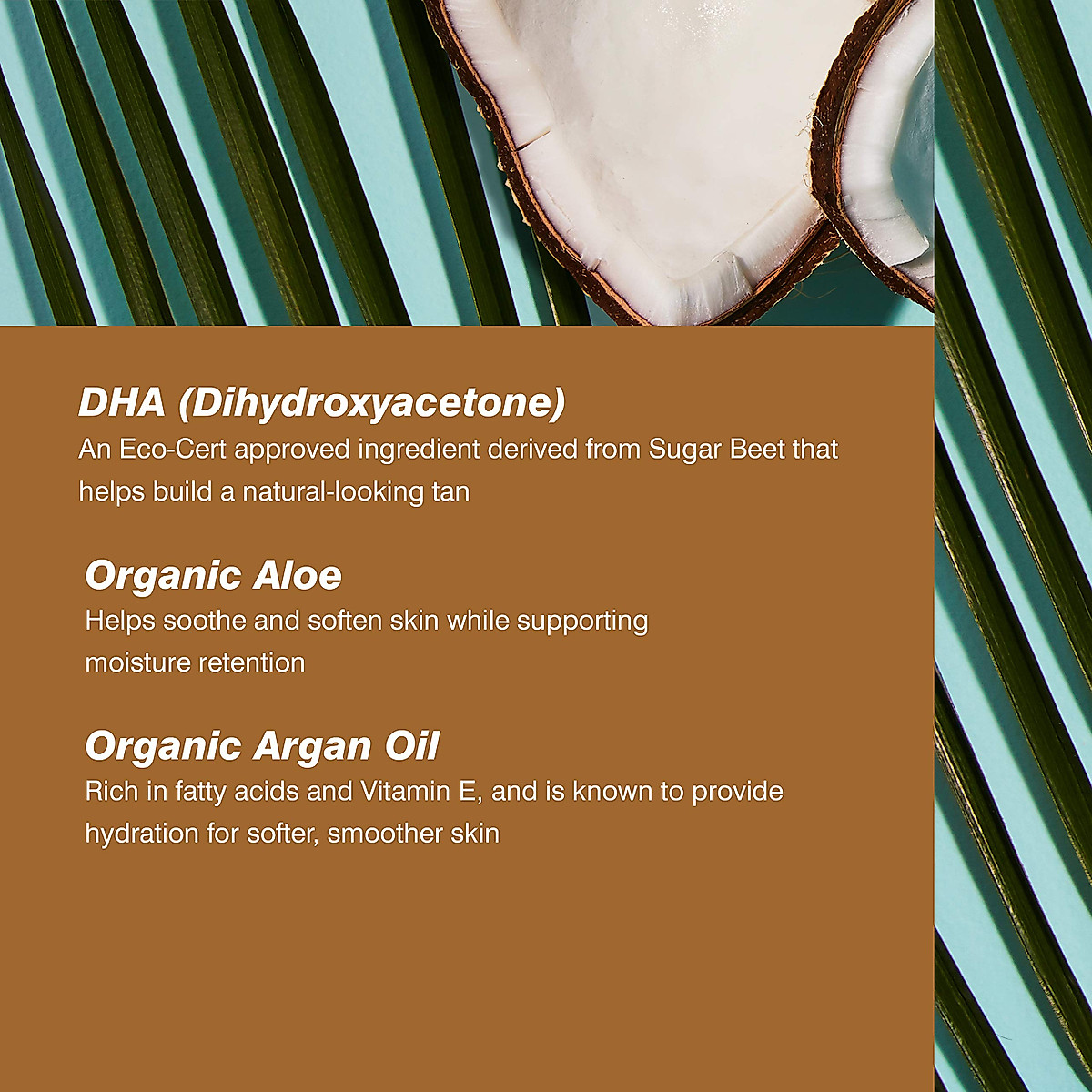 DHA (Dihydroxyacetone)
An Eco-Cert approved ingredient derived from Sugar Beet that helps build a natural-looking tan

Organic Aloe
Helps soothe and soften skin while supporting moisture retention

Organic Argan Oil
Rich in fatty acids and Vitamin E, and is known to provide hydration for softer, smoother skin